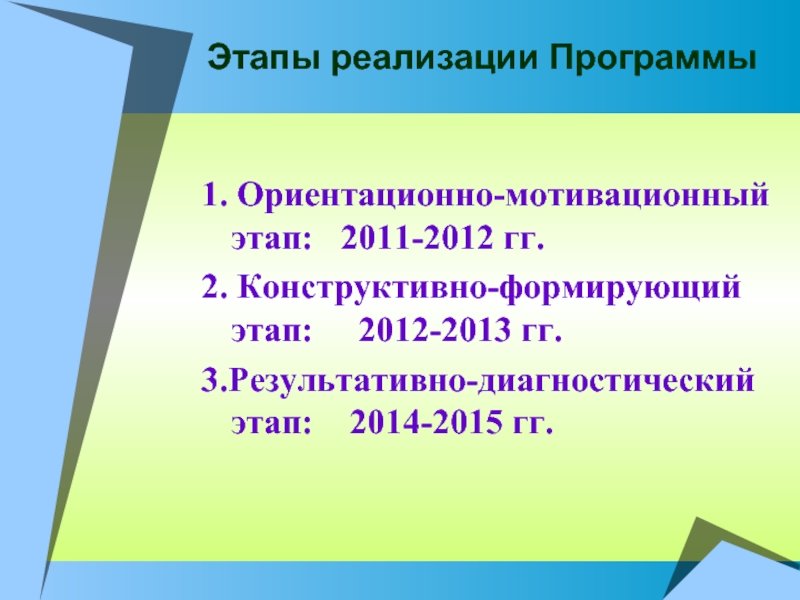 Этапы реализации Программы

1. Ориентационно-мотивационный этап: 2011-2012 гг.

2. Конструктивно-формирующий этап: 2012-2013 гг.

3.Результативно-диагностический этап: 2014-2015 гг.